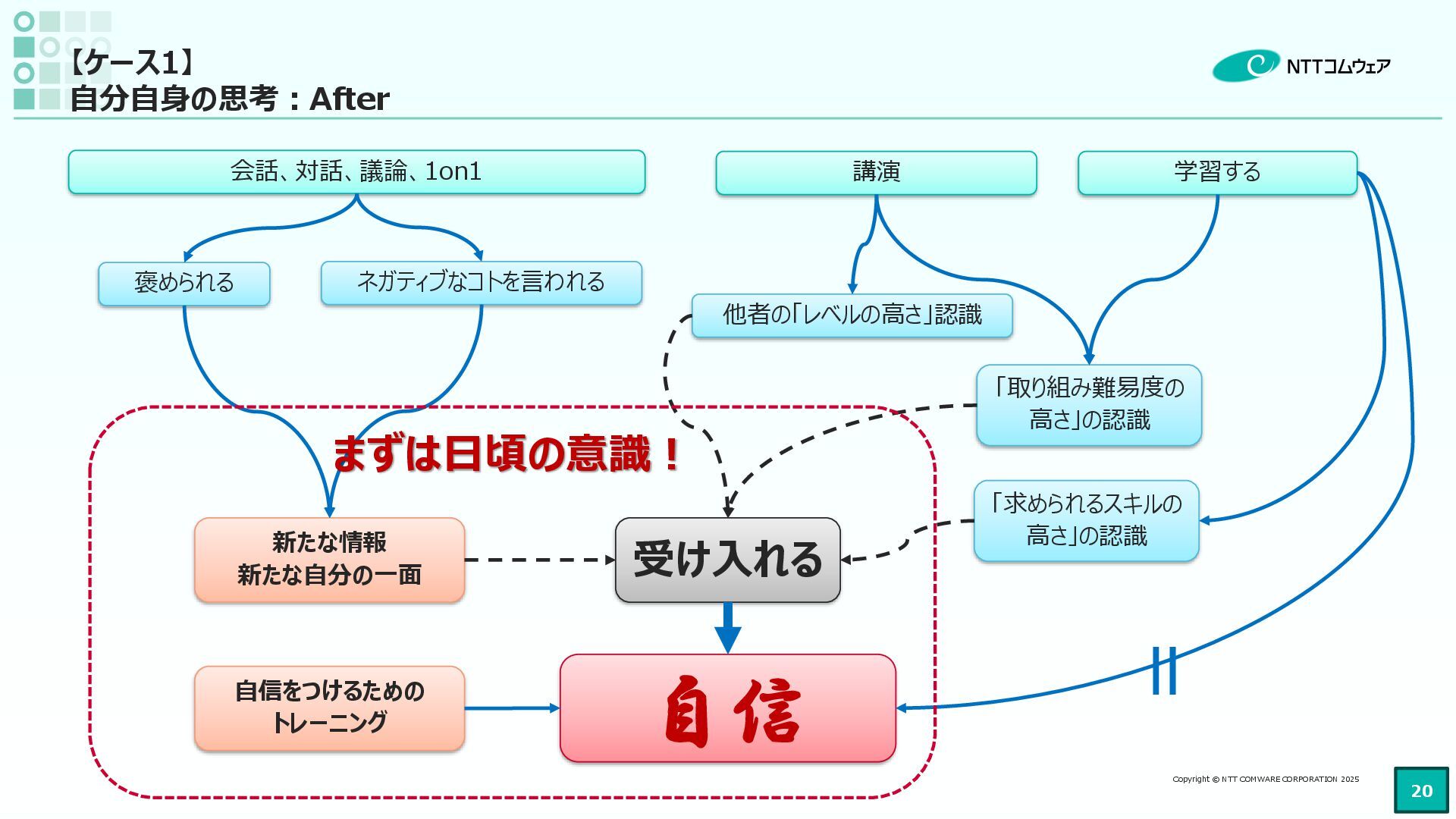 【ケース1】
自分自身の思考：After

NTTコムウェア

会話、対話、議論、1on1

講演

学習する

褒められる

ネガティブなコトを言われる

他者の「レベルの高さ」認識

「取り組み難易度の高さ」の認識

まずは日頃の意識！

「求められるスキルの高さ」の認識

新たな情報
新たな自分の一面

受け入れる

自信をつけるためのトレーニング

自信

Copyright © NTT COMWARE CORPORATION 2025

20